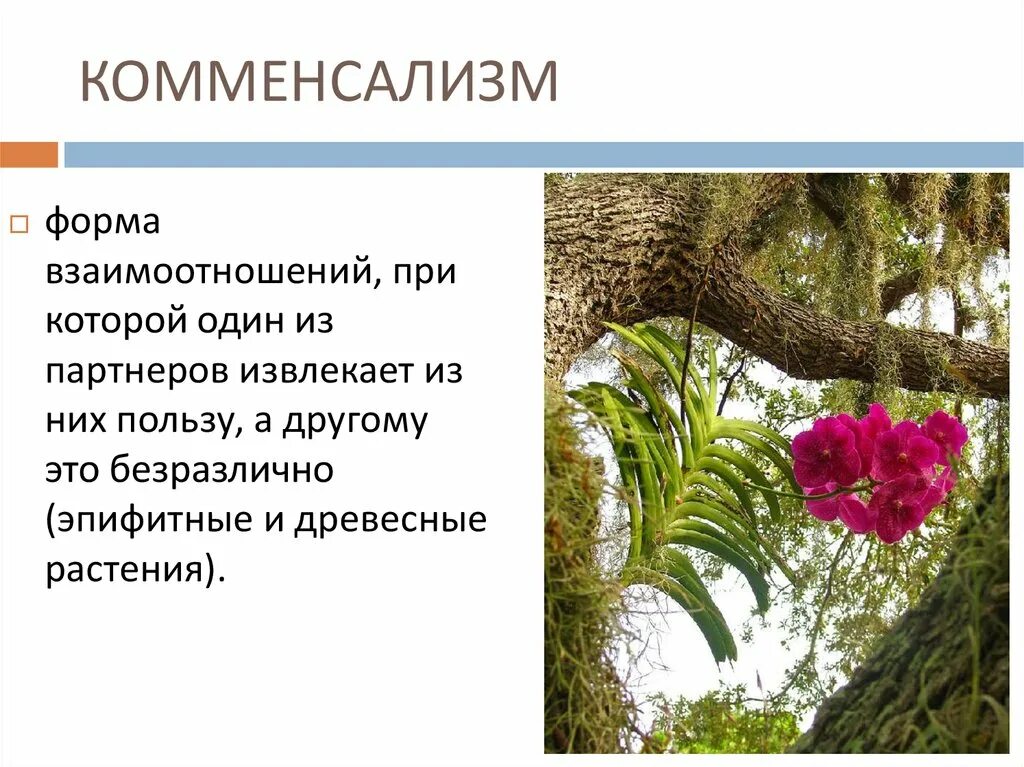 КОММЕНСАЛИЗМ

форма взаимоотношений, при которой один из партнеров извлекает из них пользу, а другому это безразлично (эпифитные и древесные растения).